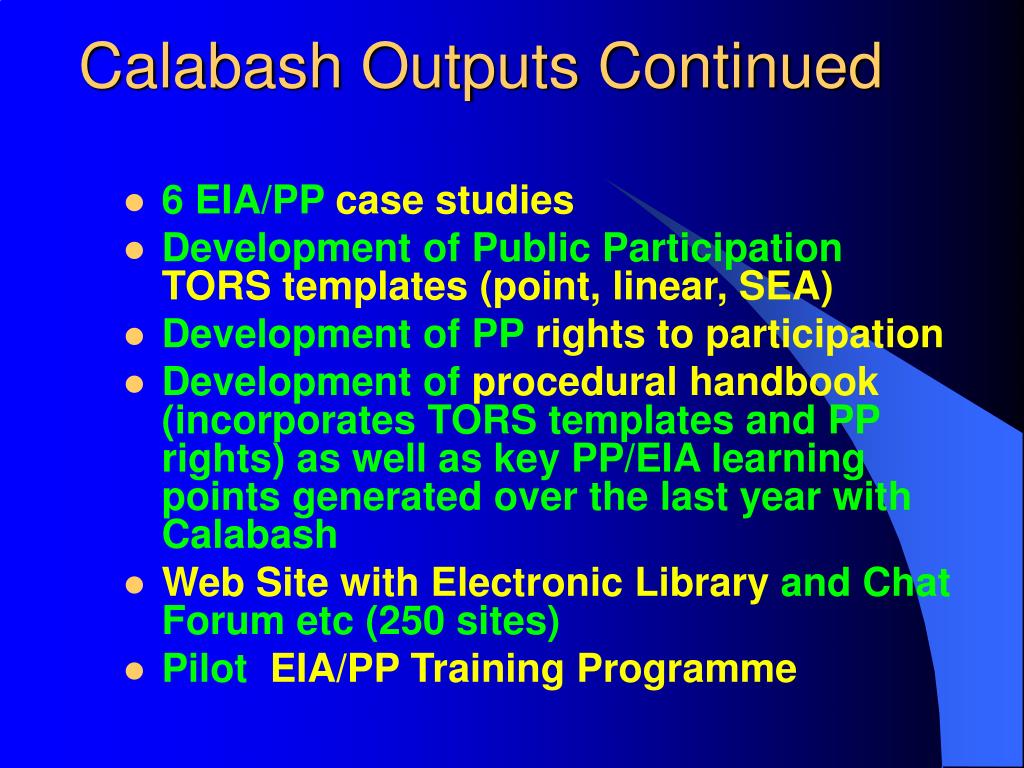 Calabash Outputs Continued

- 6 EIA/PP case studies
- Development of Public Participation TORS templates (point, linear, SEA)
- Development of PP rights to participation
- Development of procedural handbook (incorporates TORS templates and PP rights) as well as key PP/EIA learning points generated over the last year with Calabash
- Web Site with Electronic Library and Chat Forum etc (250 sites)
- Pilot EIA/PP Training Programme